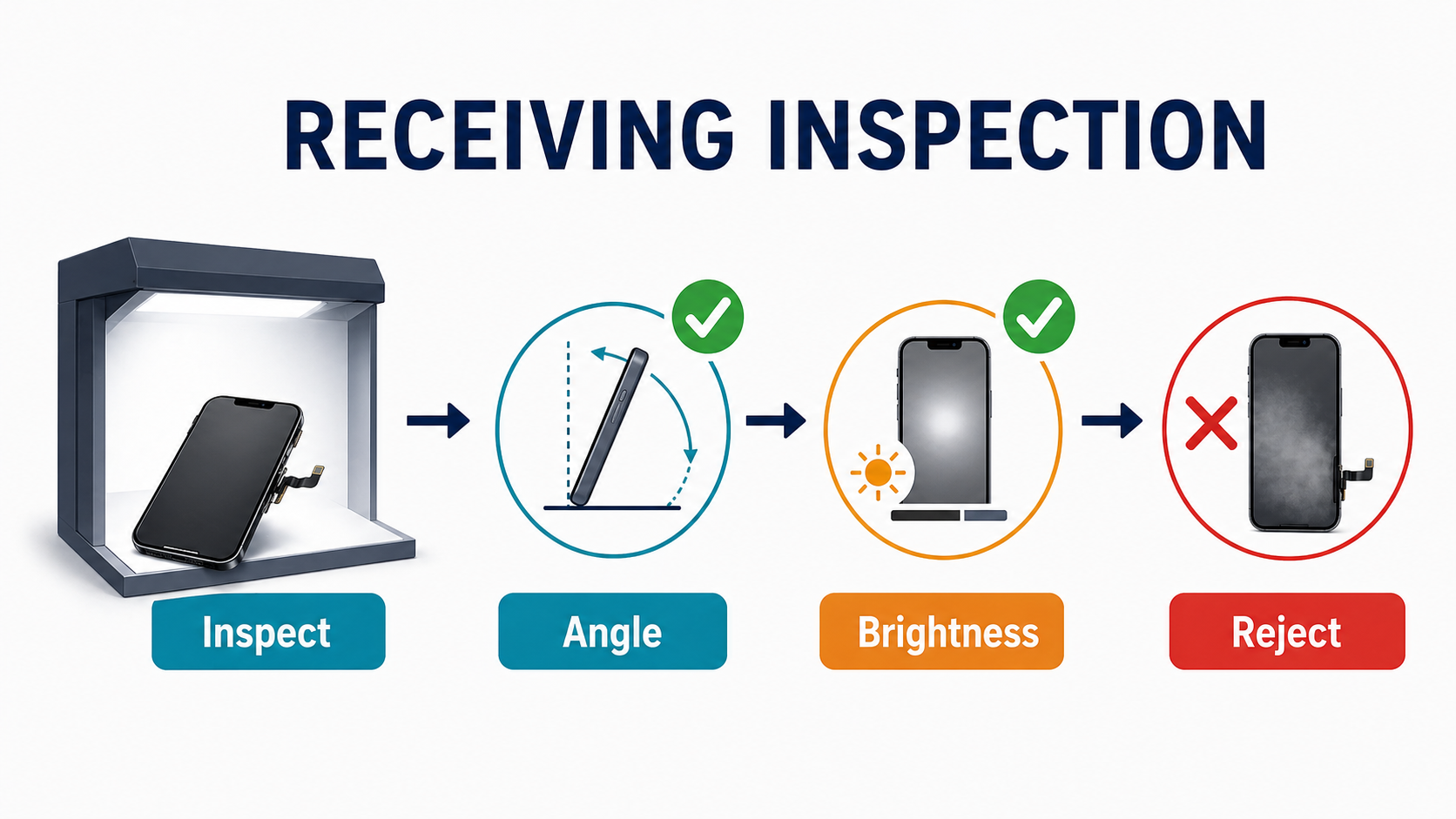 RECEIVING INSPECTION

Inspect

Angle

Brightness

Reject